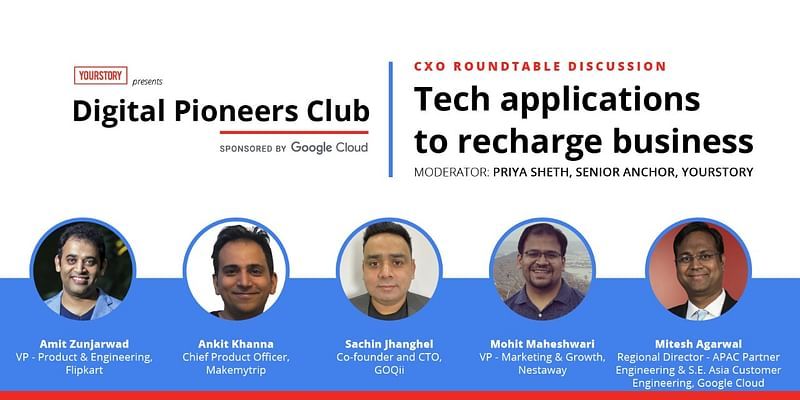 YOURSTORY presents

Digital Pioneers Club

SPONSORED BY Google Cloud

CXO ROUNDTABLE DISCUSSION

Tech applications to recharge business

MODERATOR: PRIYA SHETH, SENIOR ANCHOR, YOURSTORY

Amit Zunjarwad
VP - Product & Engineering, Flipkart

Ankit Khanna
Chief Product Officer, Makemytrip

Sachin Jhanghel
Co-founder and CTO, GOQii

Mohit Maheshwari
VP - Marketing & Growth, Nestaway

Mitesh Agarwal
Regional Director - APAC Partner Engineering & S.E. Asia Customer Engineering, Google Cloud